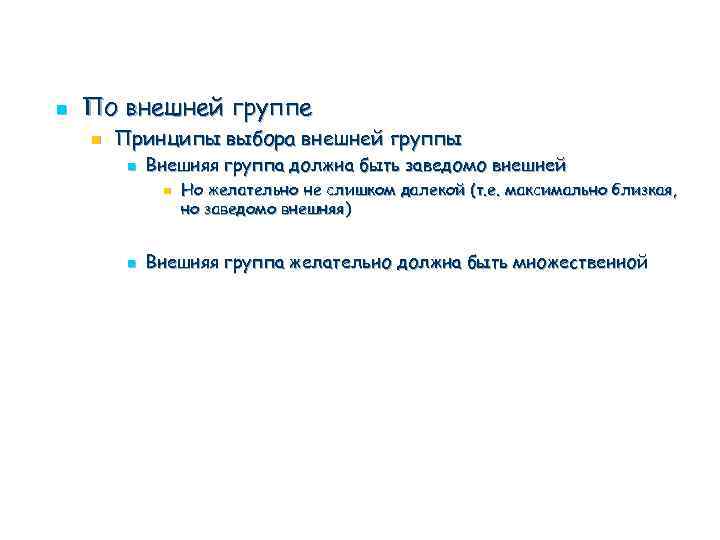 По внешней группе

Принципы выбора внешней группы

Внешняя группа должна быть заведомо внешней

Но желательно не слишком далекой (т.е. максимально близкая, но заведомо внешняя)

Внешняя группа желательно должна быть множественной